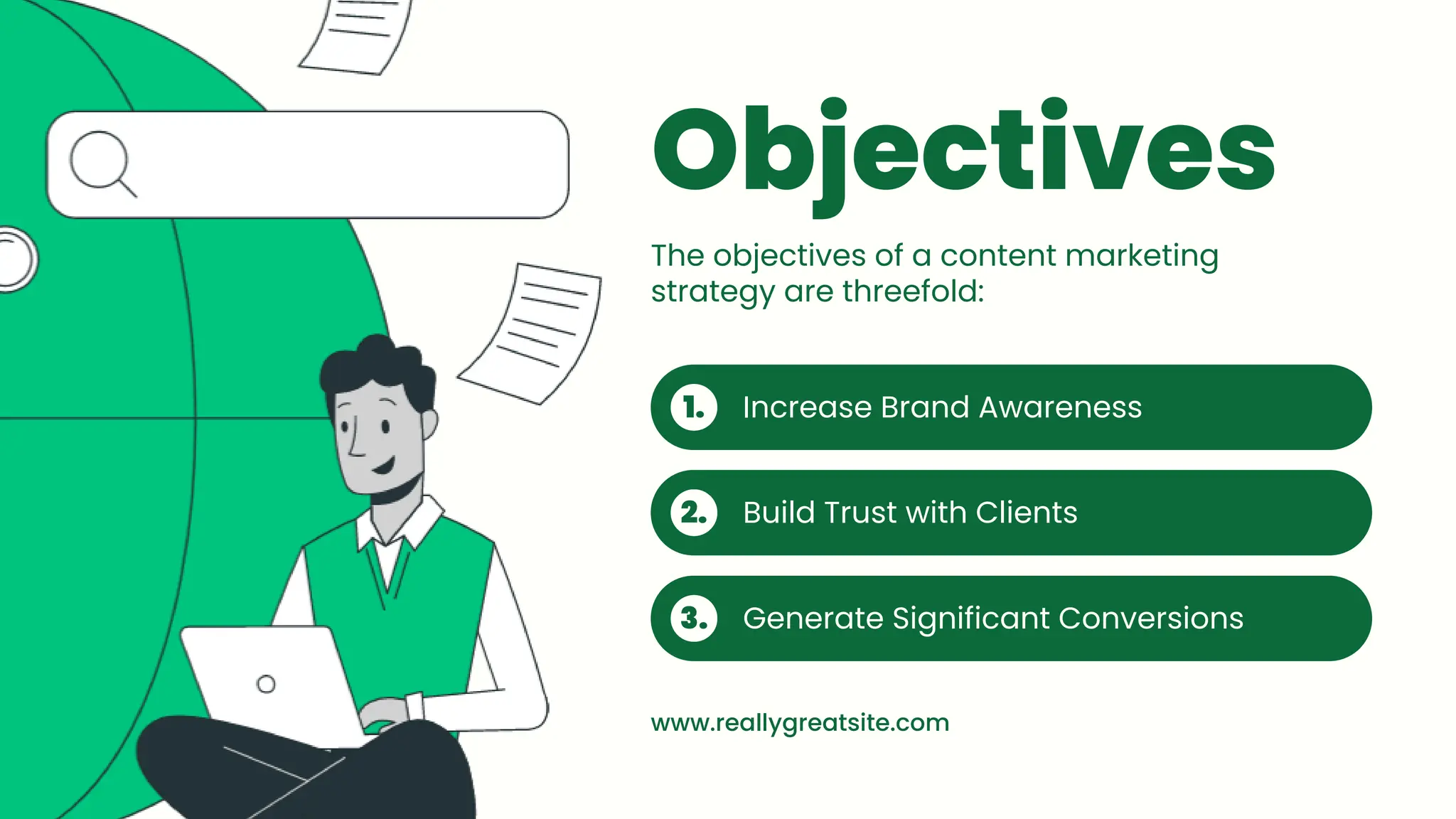 Objectives

The objectives of a content marketing strategy are threefold:

1. Increase Brand Awareness

2. Build Trust with Clients

3. Generate Significant Conversions

www.reallygreatsite.com